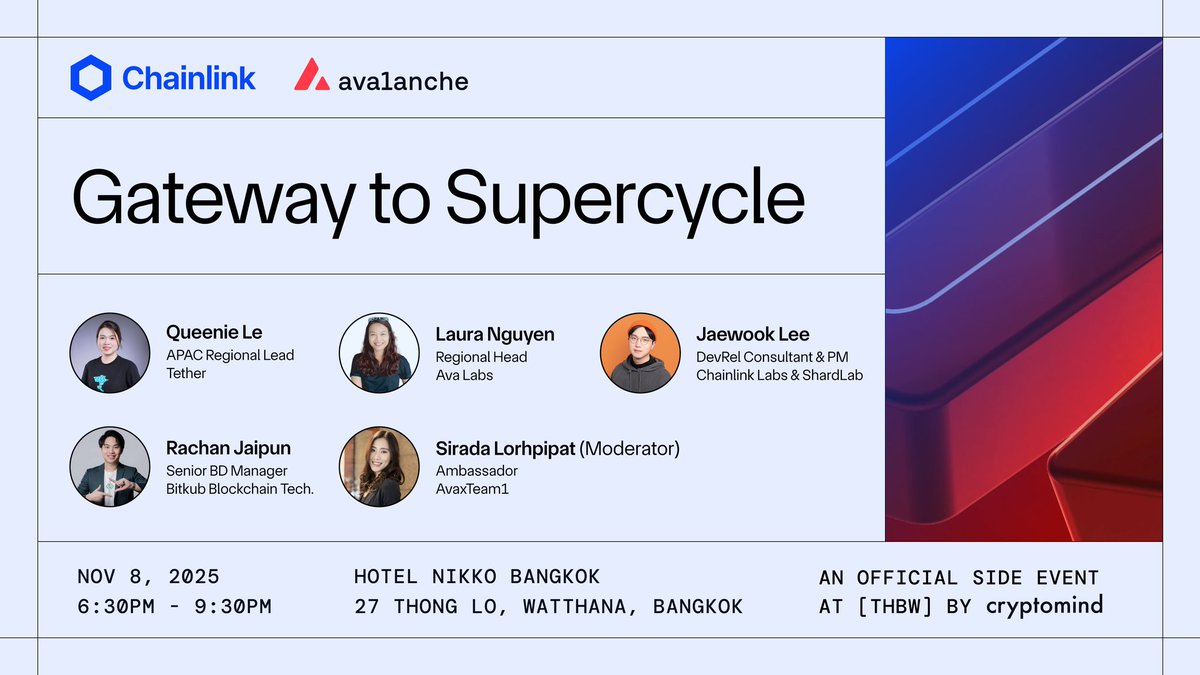 Chainlink ava1anche

Gateway to Supercycle

Queenie Le
APAC Regional Lead
Tether

Laura Nguyen
Regional Head
Ava Labs

Jaewook Lee
DevRel Consultant & PM
Chainlink Labs & ShardLab

Rachan Jaipun
Senior BD Manager
Bitkub Blockchain Tech.

Sirada Lorhpipat (Moderator)
Ambassador
AvaxTeam1

NOV 8, 2025
6:30PM - 9:30PM

HOTEL NIKKO BANGKOK
27 THONG LO, WATTHANA, BANGKOK

AN OFFICIAL SIDE EVENT
AT [THBW] BY cryptomind